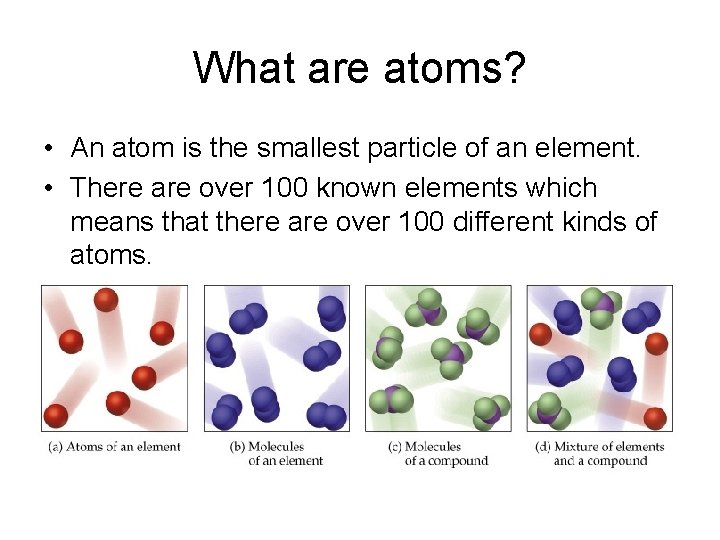 What are atoms?

• An atom is the smallest particle of an element.
• There are over 100 known elements which means that there are over 100 different kinds of atoms.

(a) Atoms of an element

(b) Molecules of an element

(c) Molecules of a compound

(d) Mixture of elements and a compound